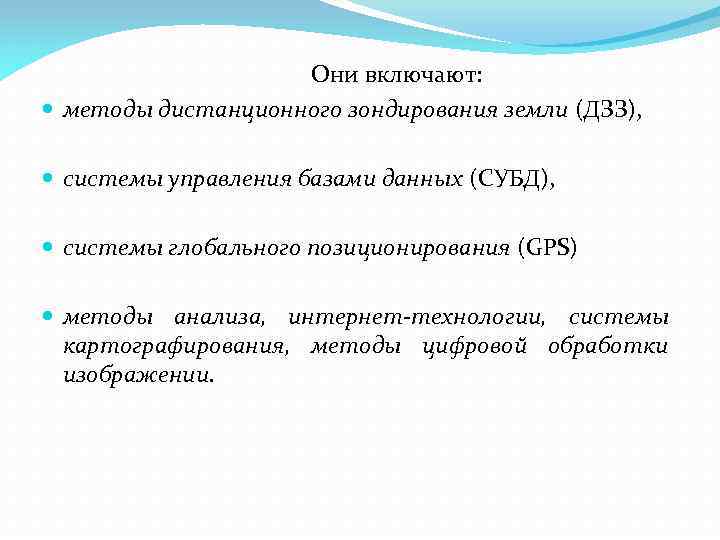 Они включают:

методы дистанционного зондирования земли (ДЗЗ),

системы управления базами данных (СУБД),

системы глобального позиционирования (GPS)

методы анализа, интернет-технологии, системы картографирования, методы цифровой обработки изображении.